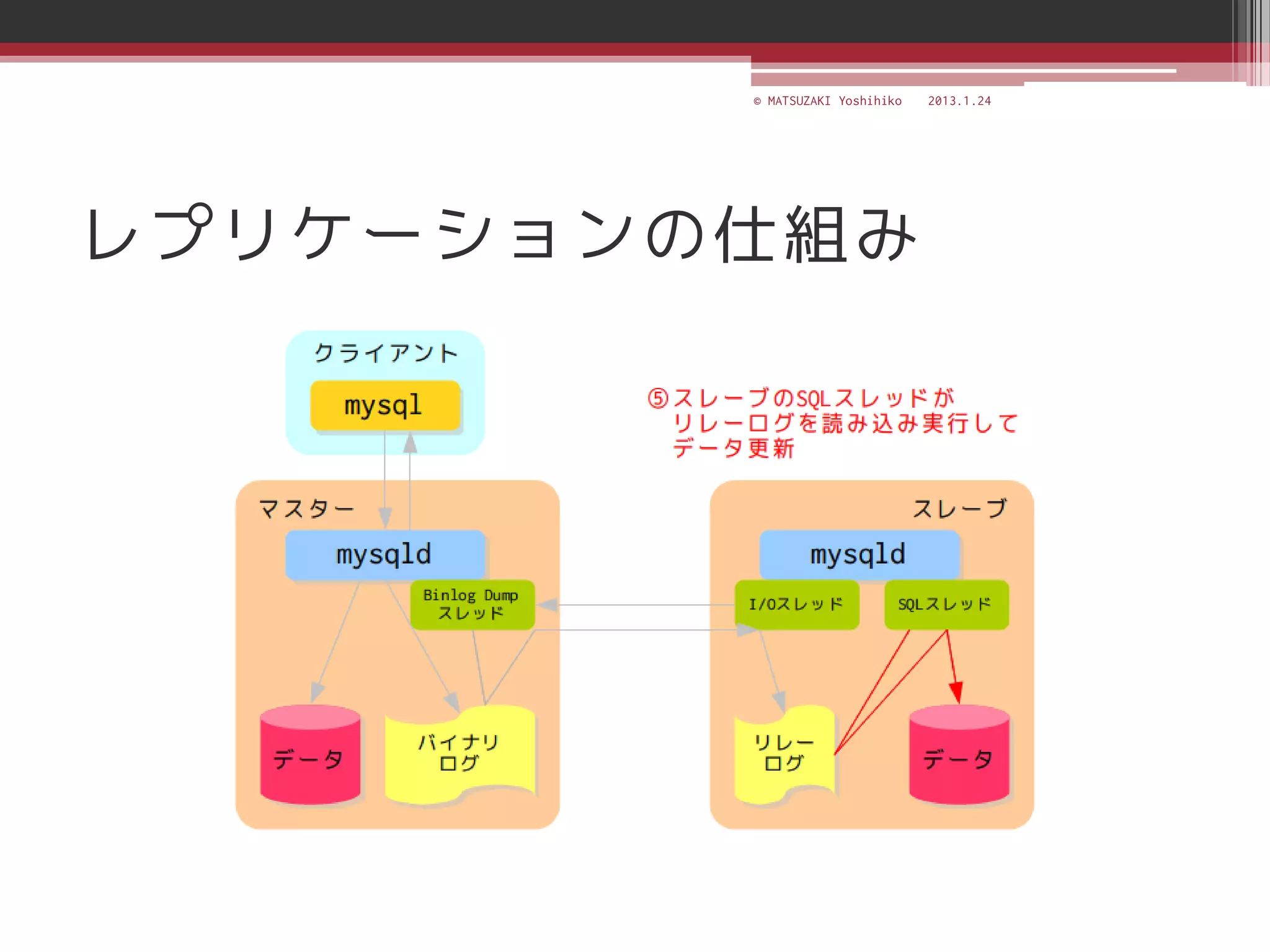 © MATSUZAKI Yoshihiko 2013.1.24

レプリケーションの仕組み

クライアント

mysql

⑤スレーブのSQLスレッドが
リレーログを読み込み実行して
データ更新

マスター

mysqld

Binlog Dump
スレッド

データ

バイナリ
ログ

スレーブ

mysqld

I/Oスレッド

SQLスレッド

リレー
ログ

データ